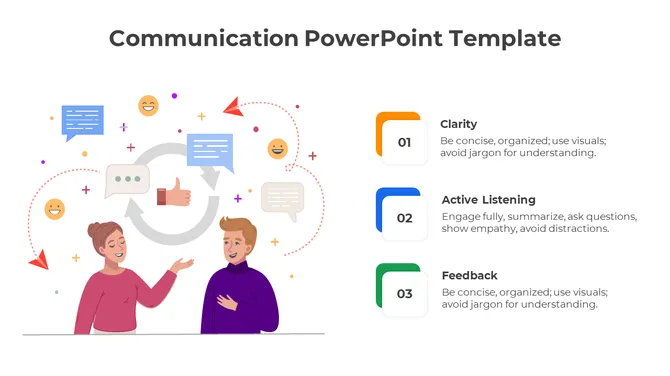 Communication PowerPoint Template

01

Clarity

Be concise, organized; use visuals; avoid jargon for understanding.

02

Active Listening

Engage fully, summarize, ask questions, show empathy, avoid distractions.

03

Feedback

Be concise, organized; use visuals; avoid jargon for understanding.